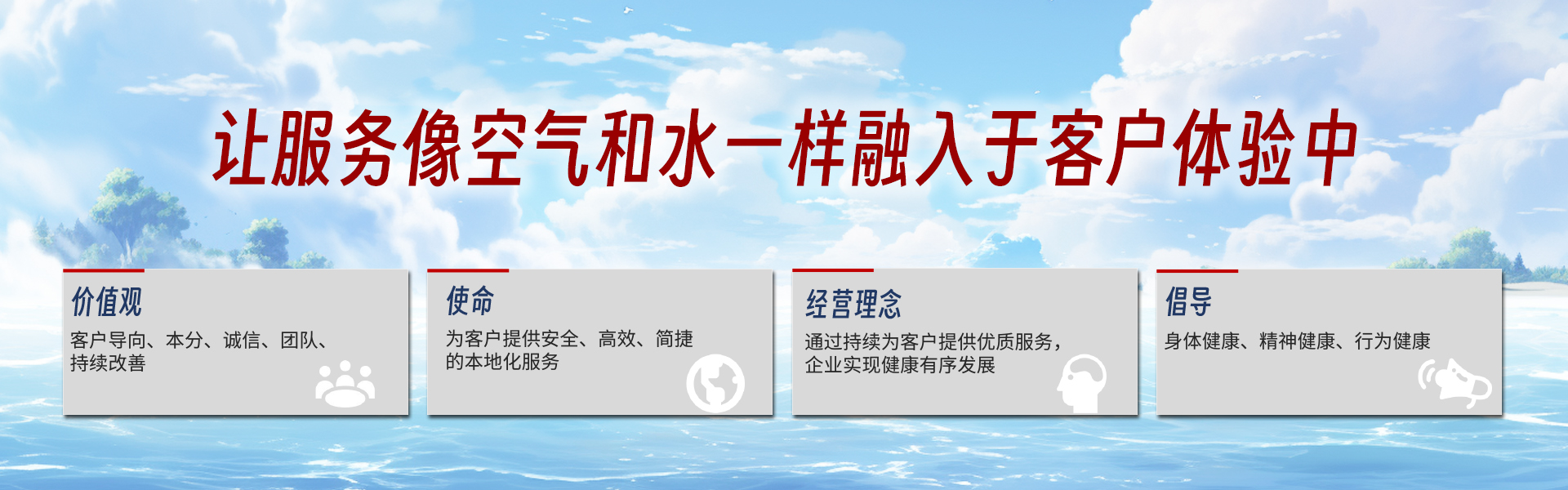 让服务像空气和水一样融入于客户体验中

价值观

客户导向、本分、诚信、团队、持续改善

使命

为客户提供安全、高效、简捷的本地化服务

经营理念

通过持续为客户提供优质服务，企业实现健康有序发展

倡导

身体健康、精神健康、行为健康